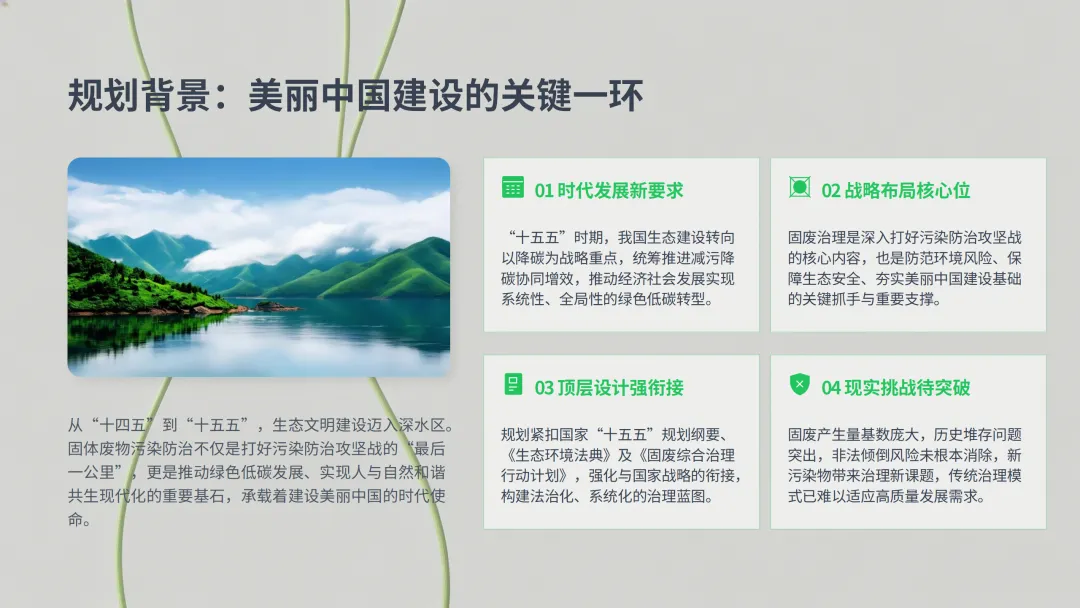 规划背景：美丽中国建设的关键一环

从“十四五”到“十五五”，生态文明建设迈入深水区。固体废物污染防治不仅是打好污染防治攻坚战的“最后一公里”，更是推动绿色低碳发展、实现人与自然和谐共生现代化的重要基石，承载着建设美丽中国的时代使命。

01 时代发展新要求

“十五五”时期，我国生态建设转向以降碳为战略重点，统筹推进减污降碳协同增效，推动经济社会发展实现系统性、全局性的绿色低碳转型。

02 战略布局核心位

固废治理是深入打好污染防治攻坚战的核心内容，也是防范环境风险、保障生态安全、夯实美丽中国建设基础的关键抓手与重要支撑。

03 顶层设计强衔接

规划紧扣国家“十五五”规划纲要、《生态环境法典》及《固废综合治理行动计划》，强化与国家战略的衔接，构建法治化、系统化的治理蓝图。

04 现实挑战待突破

固废产生量基数庞大，历史堆存问题突出，非法倾倒风险未根本消除，新污染物带来治理新课题，传统治理模式已难以适应高质量发展需求。